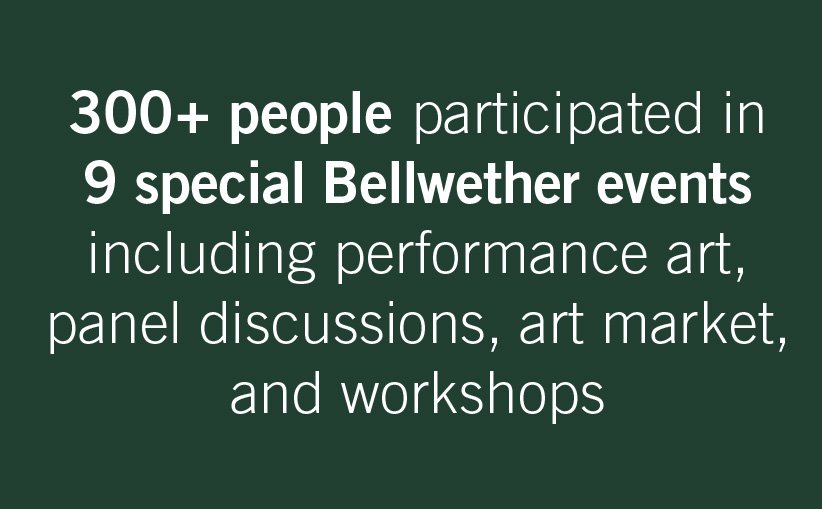 300+ people participated in 9 special Bellwether events including performance art, panel discussions, art market, and workshops